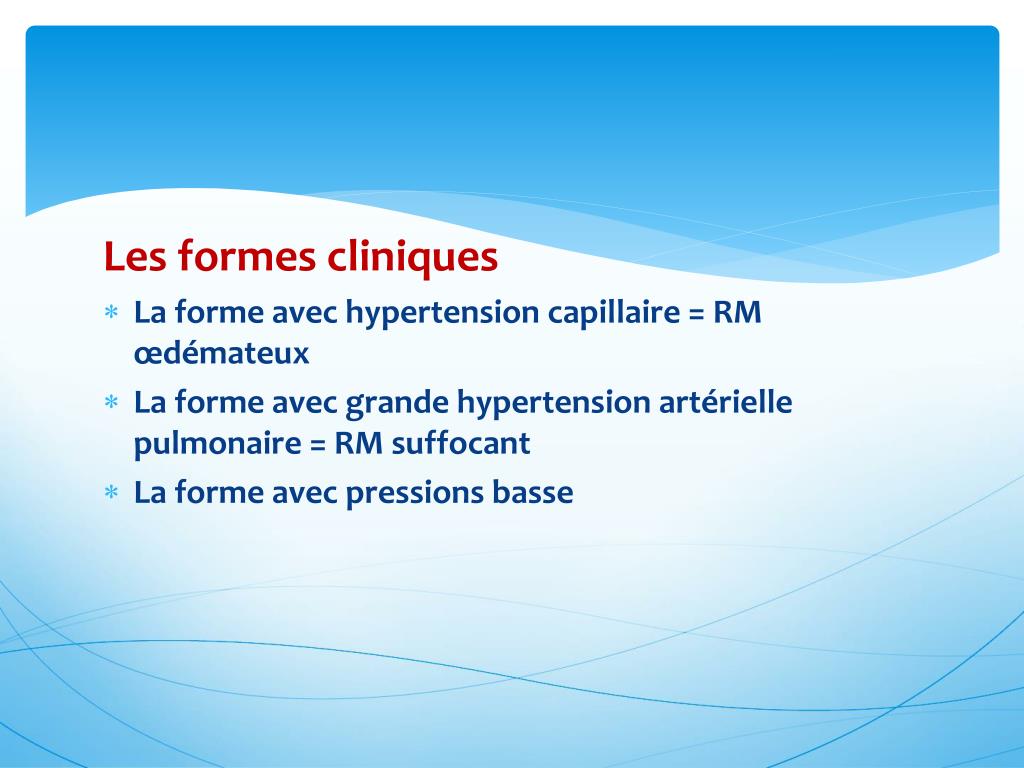 Les formes cliniques

* La forme avec hypertension capillaire = RM œdémateux
* La forme avec grande hypertension artérielle pulmonaire = RM suffocant
* La forme avec pressions basse